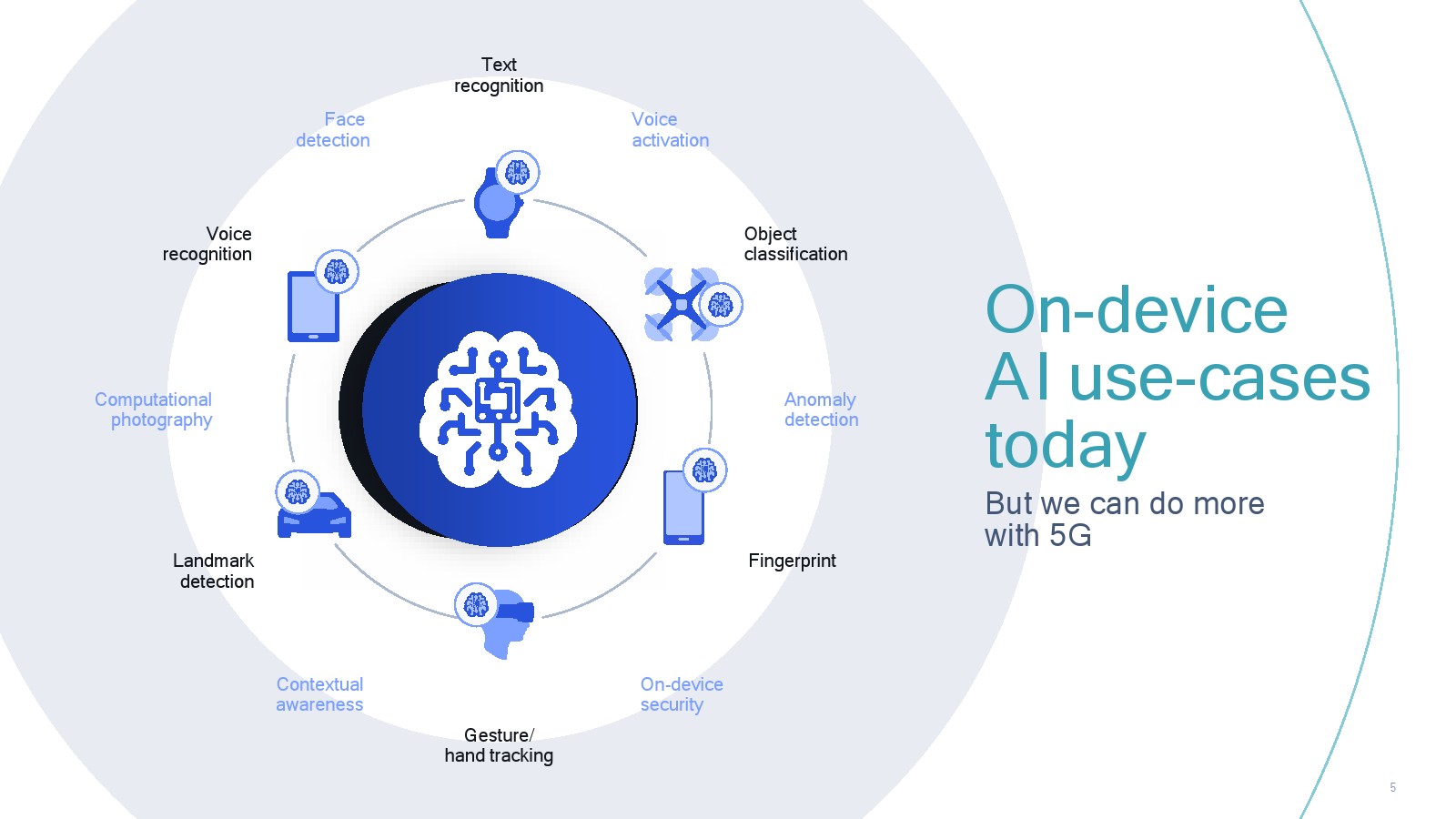 Text recognition

Face detection

Voice activation

Voice recognition

Object classification

Computational photography

Anomaly detection

Landmark detection

Fingerprint

Contextual awareness

On-device security

Gesture/ hand tracking

On-device AI use-cases today

But we can do more with 5G

5